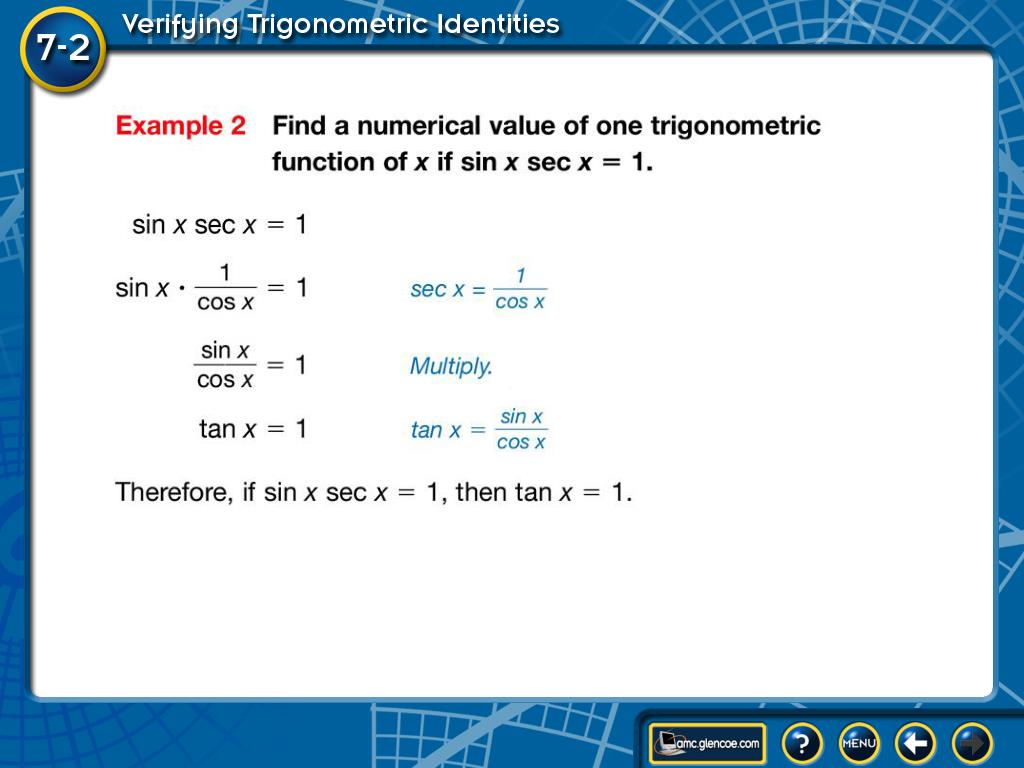 7-2 Verifying Trigonometric Identities

Example 2 Find a numerical value of one trigonometric function of $x$ if $\sin x \sec x = 1$.

$\sin x \sec x = 1$

$\sin x \cdot \frac{1}{\cos x} = 1$ $\sec x = \frac{1}{\cos x}$

$\frac{\sin x}{\cos x} = 1$ Multiply.

$\tan x = 1$ $\tan x = \frac{\sin x}{\cos x}$

Therefore, if $\sin x \sec x = 1$, then $\tan x = 1$.

amc.glencoe.com ? MENU